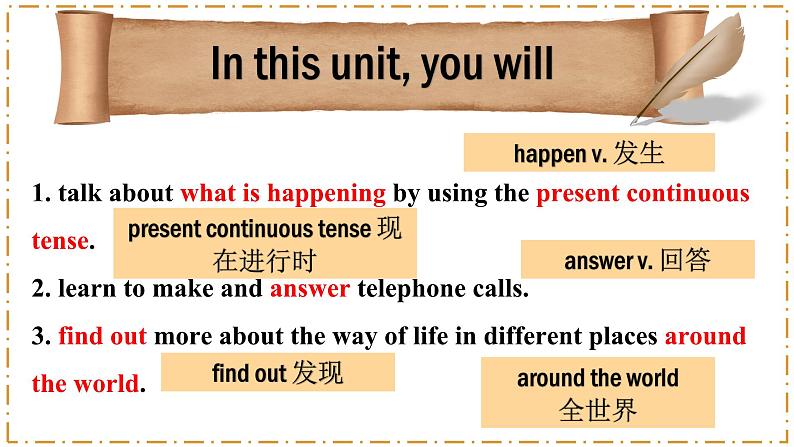 In this unit, you will

happen v. 发生

1. talk about what is happening by using the present continuous tense.

present continuous tense 现在进行时

answer v. 回答

2. learn to make and answer telephone calls.

3. find out more about the way of life in different places around the world.

find out 发现

around the world 全世界